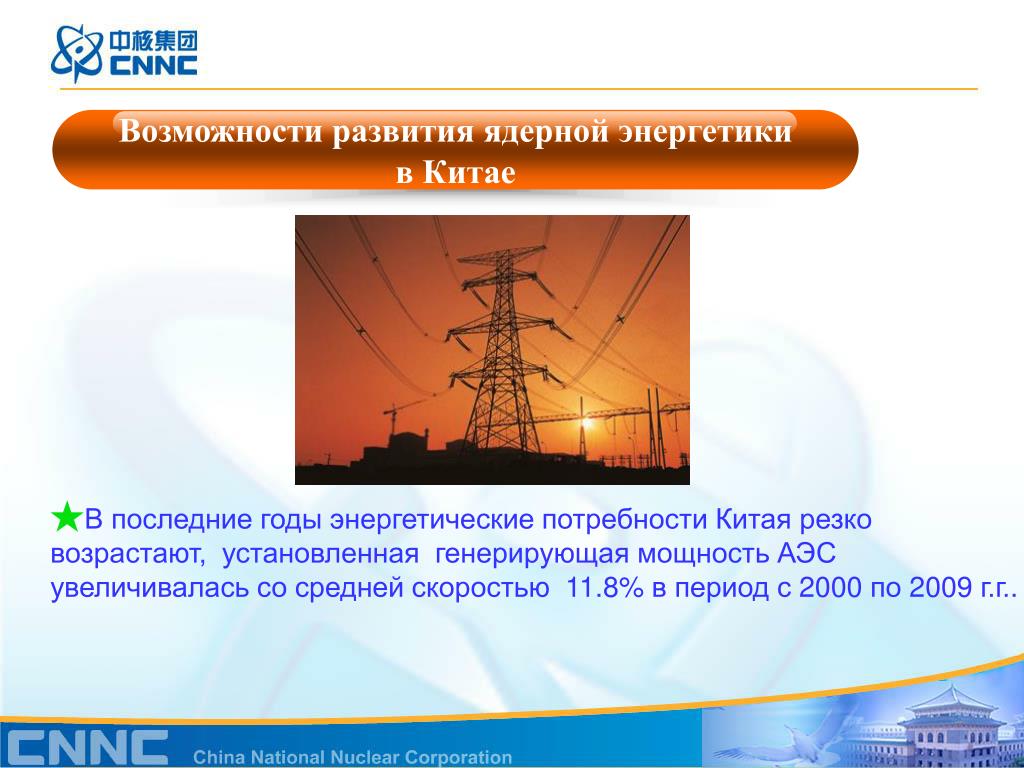 中核集团
CNNC

Возможности развития ядерной энергетики в Китае

★В последние годы энергетические потребности Китая резко возрастают, установленная генерирующая мощность АЭС увеличивалась со средней скоростью 11.8% в период с 2000 по 2009 г.г..

CNNC China National Nuclear Corporation